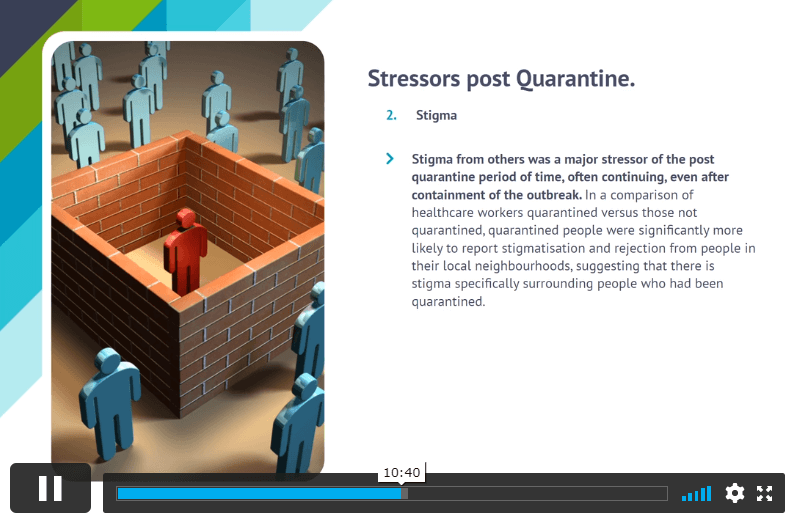 Stressors post Quarantine.

2. Stigma

Stigma from others was a major stressor of the post quarantine period of time, often continuing, even after containment of the outbreak. In a comparison of healthcare workers quarantined versus those not quarantined, quarantined people were significantly more likely to report stigmatisation and rejection from people in their local neighbourhoods, suggesting that there is stigma specifically surrounding people who had been quarantined.

10:40